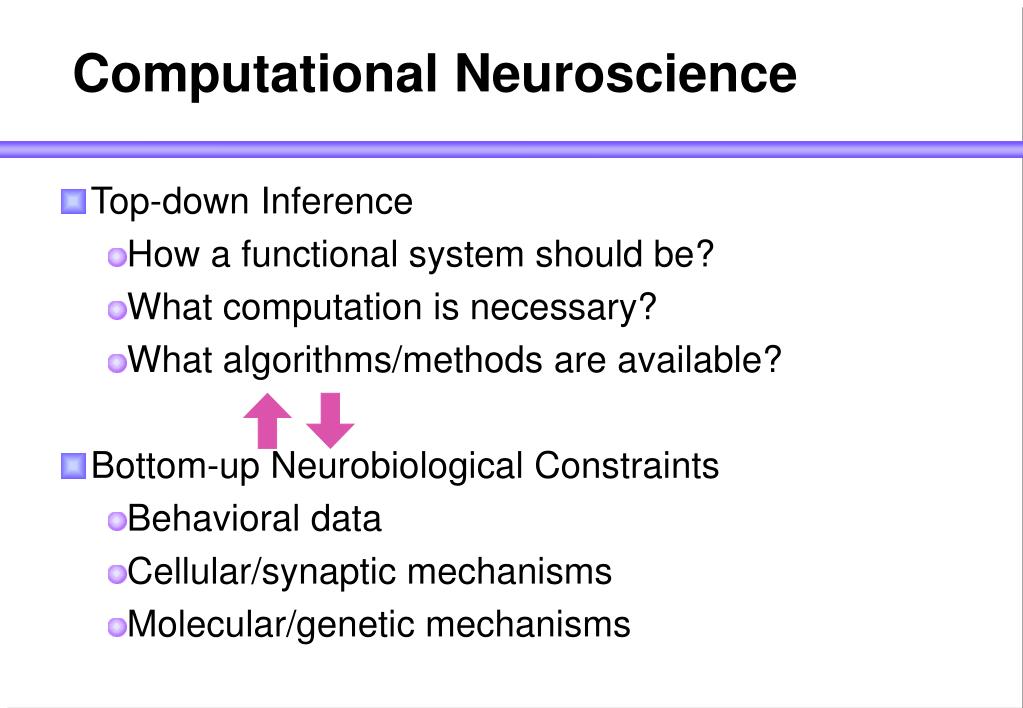 Computational Neuroscience

Top-down Inference

How a functional system should be?

What computation is necessary?

What algorithms/methods are available?

Bottom-up Neurobiological Constraints

Behavioral data

Cellular/synaptic mechanisms

Molecular/genetic mechanisms